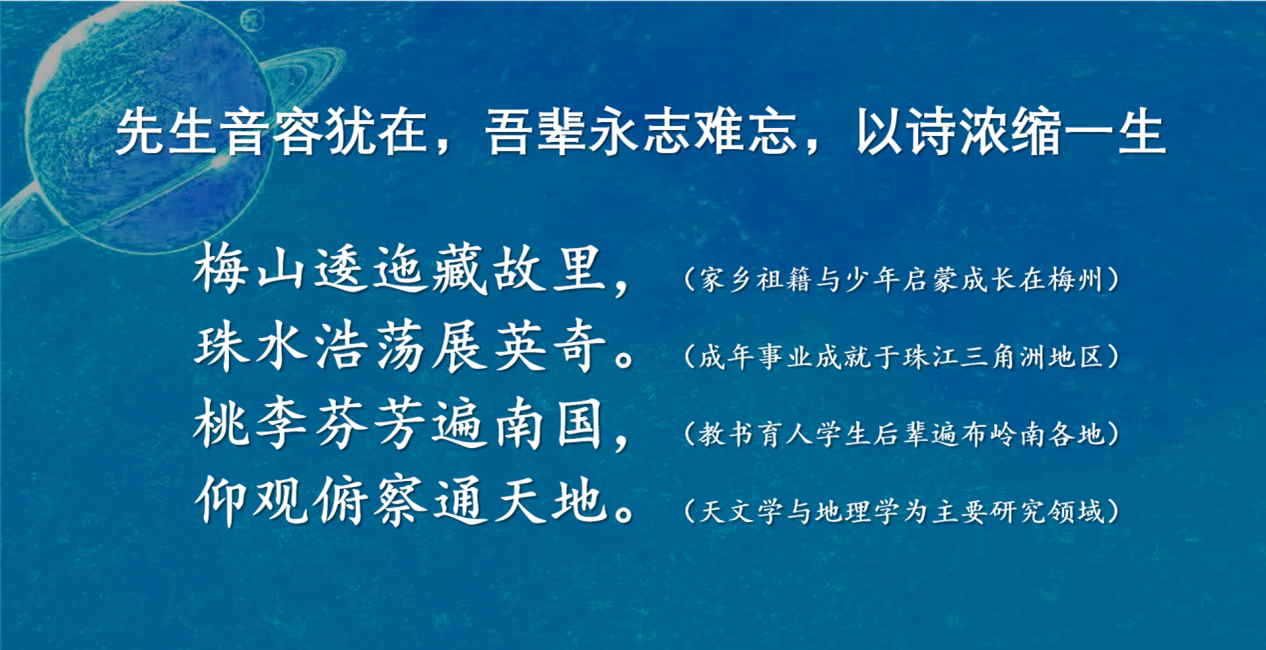 先生音容犹在，吾辈永志难忘，以诗浓缩一生

梅山逶迤藏故里，（家乡祖籍与少年启蒙成长在梅州）
珠水浩荡展英奇。（成年事业成就于珠江三角洲地区）
桃李芬芳遍南国，（教书育人学生后辈遍布岭南各地）
仰观俯察通天地。（天文学与地理学为主要研究领域）